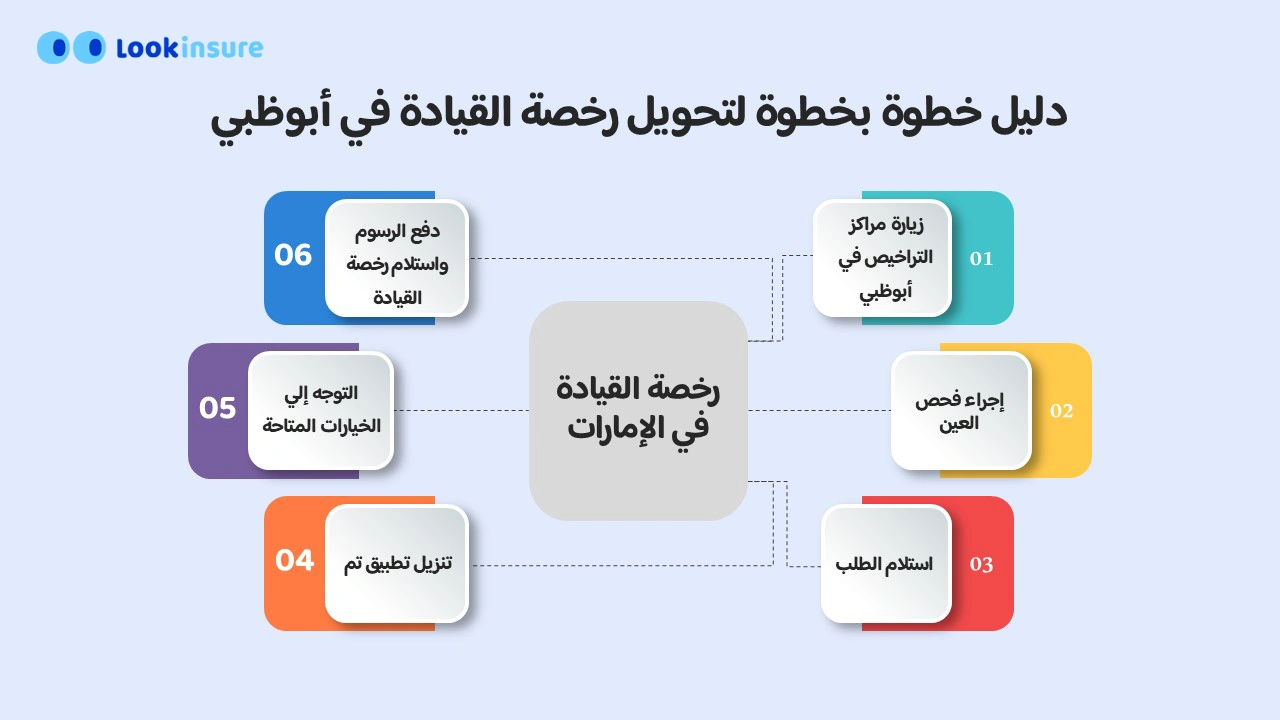 Lookinsure

دليل خطوة بخطوة لتحويل رخصة القيادة في أبوظبي

رخصة القيادة في الإمارات

01
زيارة مراكز التراخيص في أبوظبي

02
إجراء فحص العين

03
استلام الطلب

04
تنزيل تطبيق تم

05
التوجه إلي الخيارات المتاحة

06
دفع الرسوم واستلام رخصة القيادة